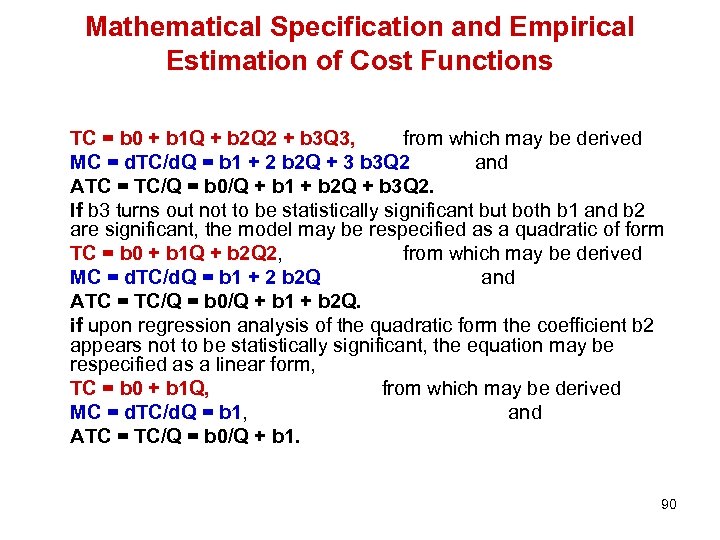 Mathematical Specification and Empirical Estimation of Cost Functions

TC = b0 + b1Q + b2Q2 + b3Q3, from which may be derived
MC = dTC/dQ = b1 + 2 b2Q + 3 b3Q2 and
ATC = TC/Q = b0/Q + b1 + b2Q + b3Q2.
If b3 turns out not to be statistically significant but both b1 and b2 are significant, the model may be respecified as a quadratic of form
TC = b0 + b1Q + b2Q2, from which may be derived
MC = dTC/dQ = b1 + 2 b2Q and
ATC = TC/Q = b0/Q + b1 + b2Q.
if upon regression analysis of the quadratic form the coefficient b2 appears not to be statistically significant, the equation may be respecified as a linear form,
TC = b0 + b1Q, from which may be derived
MC = dTC/dQ = b1, and
ATC = TC/Q = b0/Q + b1.

90